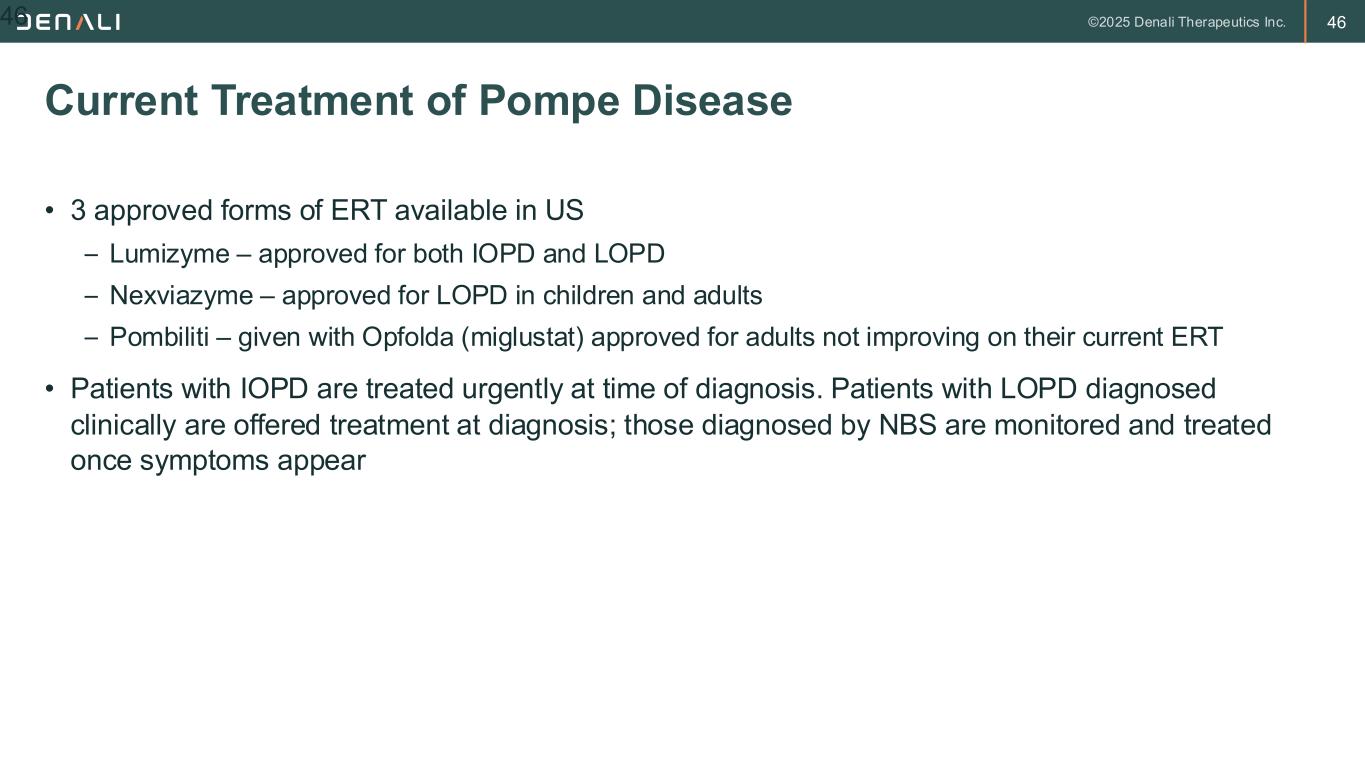 46

DENALI

©2025 Denali Therapeutics Inc.

46

Current Treatment of Pompe Disease

• 3 approved forms of ERT available in US
– Lumizyme – approved for both IOPD and LOPD
– Nexviazyme – approved for LOPD in children and adults
– Pombiliti – given with Opfolda (miglustat) approved for adults not improving on their current ERT

• Patients with IOPD are treated urgently at time of diagnosis. Patients with LOPD diagnosed clinically are offered treatment at diagnosis; those diagnosed by NBS are monitored and treated once symptoms appear